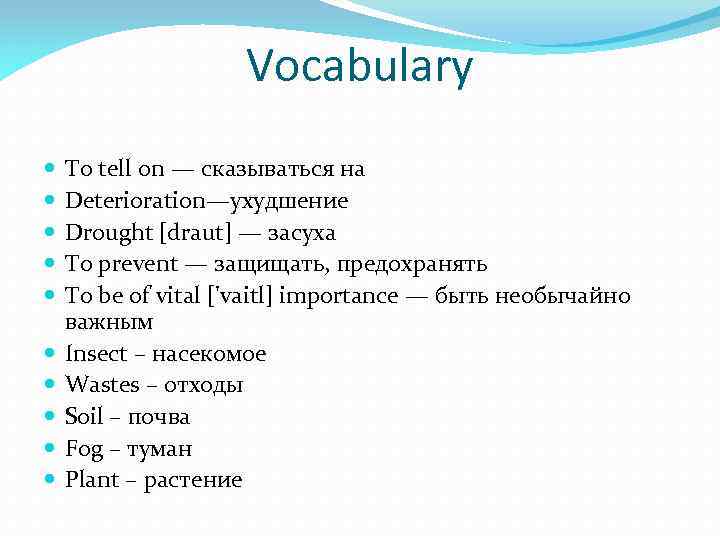 Vocabulary

- To tell on — сказываться на
- Deterioration—ухудшение
- Drought [draut] — засуха
- To prevent — защищать, предохранять
- To be of vital ['vaitl] importance — быть необычайно важным
- Insect – насекомое
- Wastes – отходы
- Soil – почва
- Fog – туман
- Plant – растение